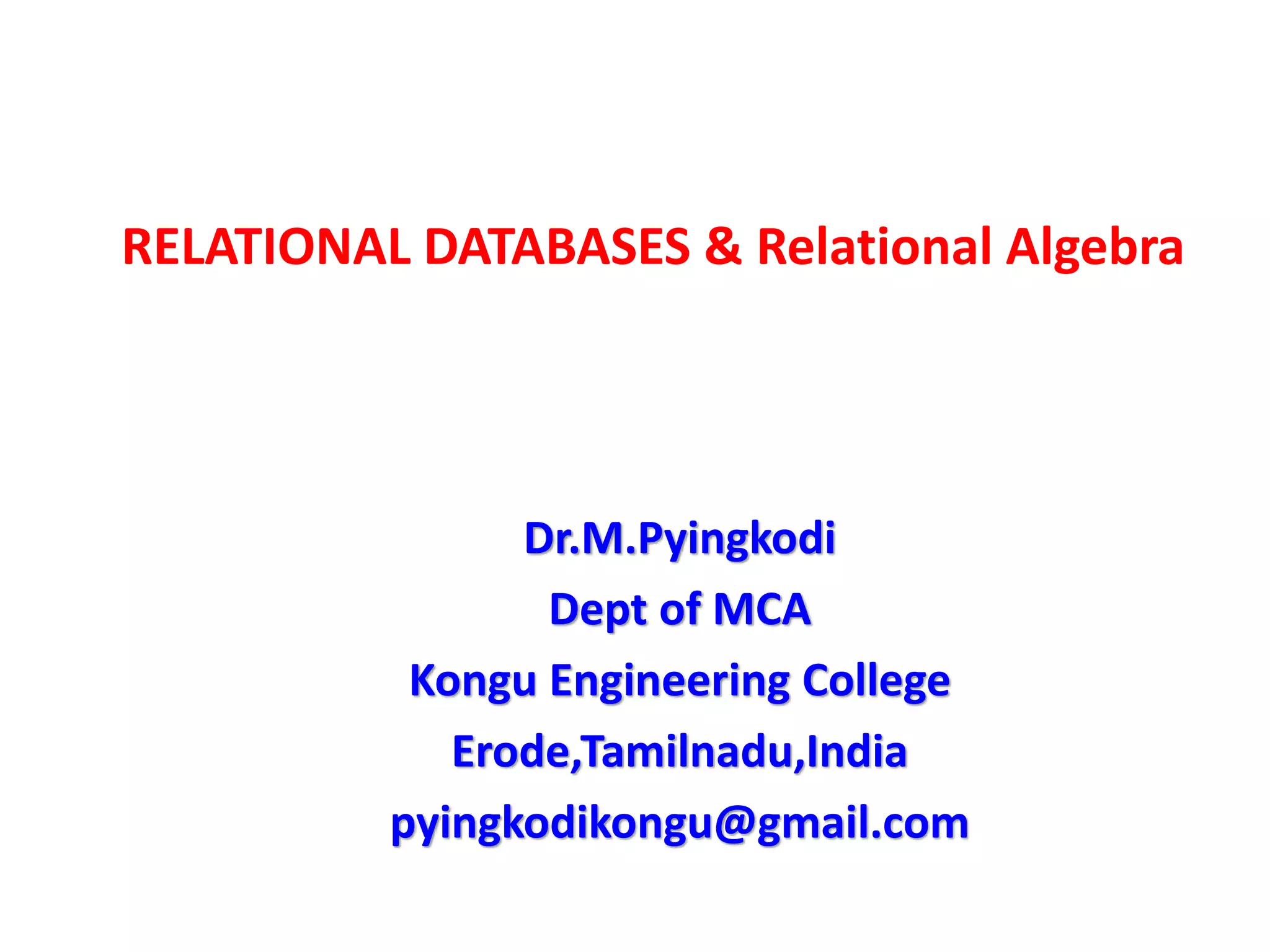 RELATIONAL DATABASES & Relational Algebra

Dr.M.Pyingkodi
Dept of MCA
Kongu Engineering College
Erode,Tamilnadu,India
pyingkodikongu@gmail.com